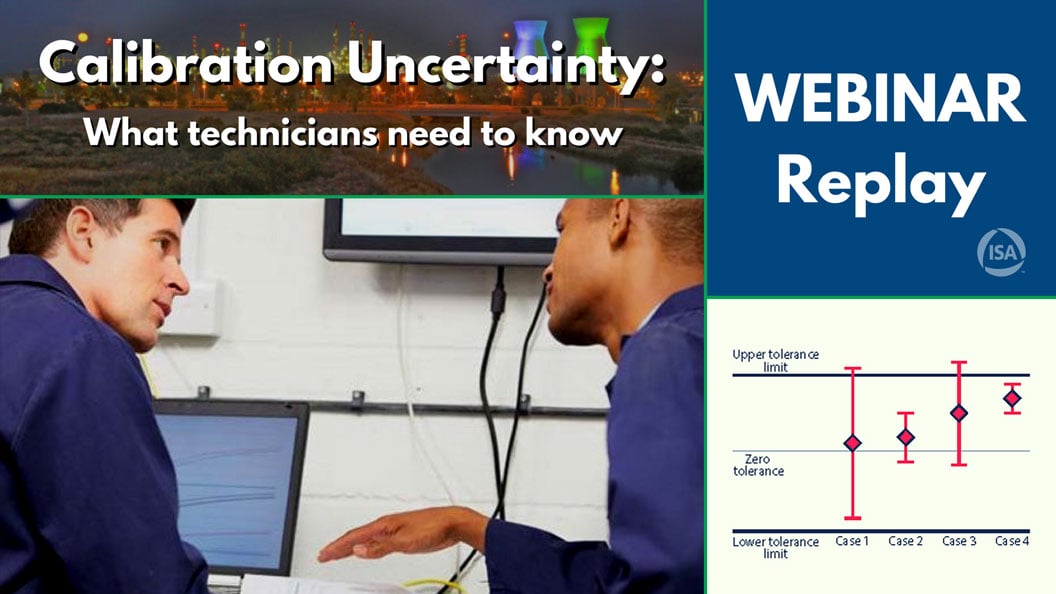 Calibration Uncertainty:
What technicians need to know

WEBINAR
Replay

ISA

Upper tolerance limit

Zero tolerance

Lower tolerance limit

Case 1 Case 2 Case 3 Case 4